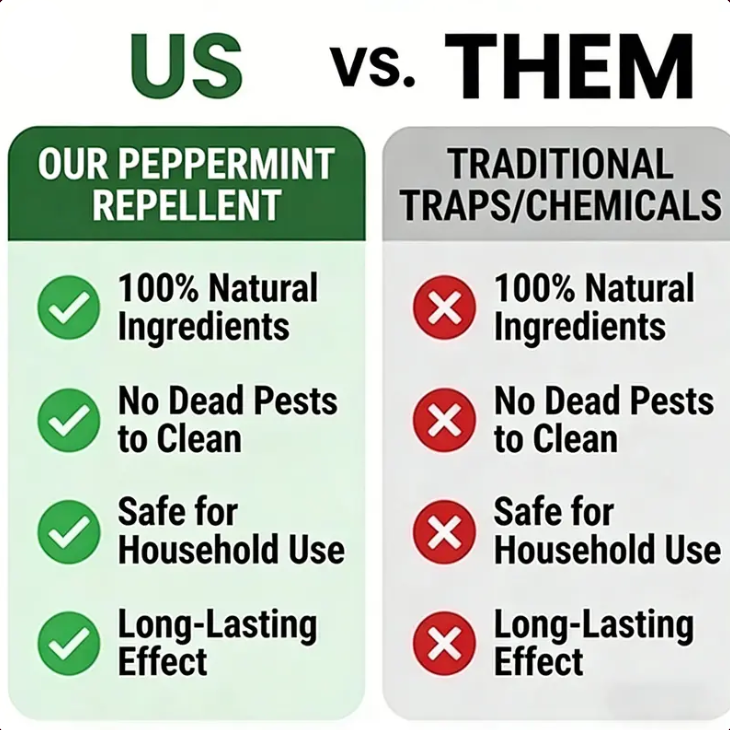 US vs. THEM

OUR PEPPERMINT REPELLENT

100% Natural Ingredients

No Dead Pests to Clean

Safe for Household Use

Long-Lasting Effect

TRADITIONAL TRAPS/CHEMICALS

100% Natural Ingredients

No Dead Pests to Clean

Safe for Household Use

Long-Lasting Effect